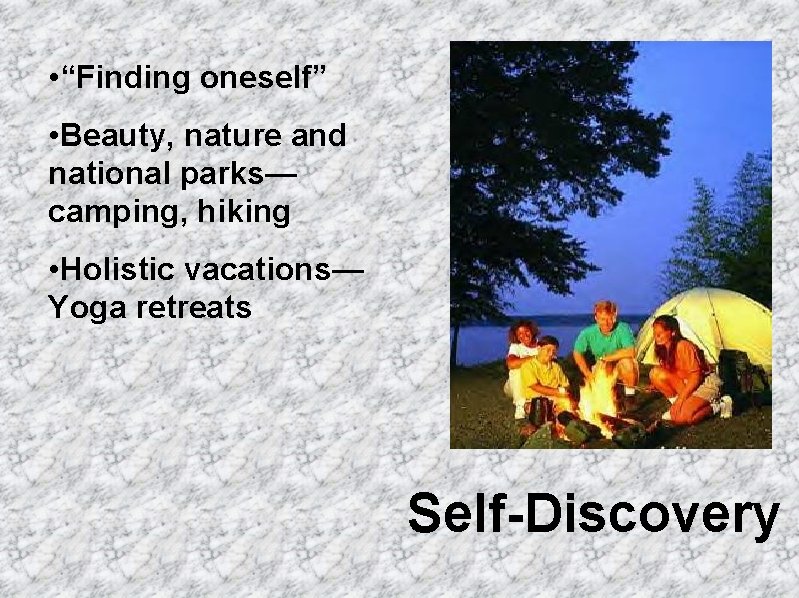 •“Finding oneself”

•Beauty, nature and national parks—camping, hiking

•Holistic vacations—Yoga retreats

Self-Discovery